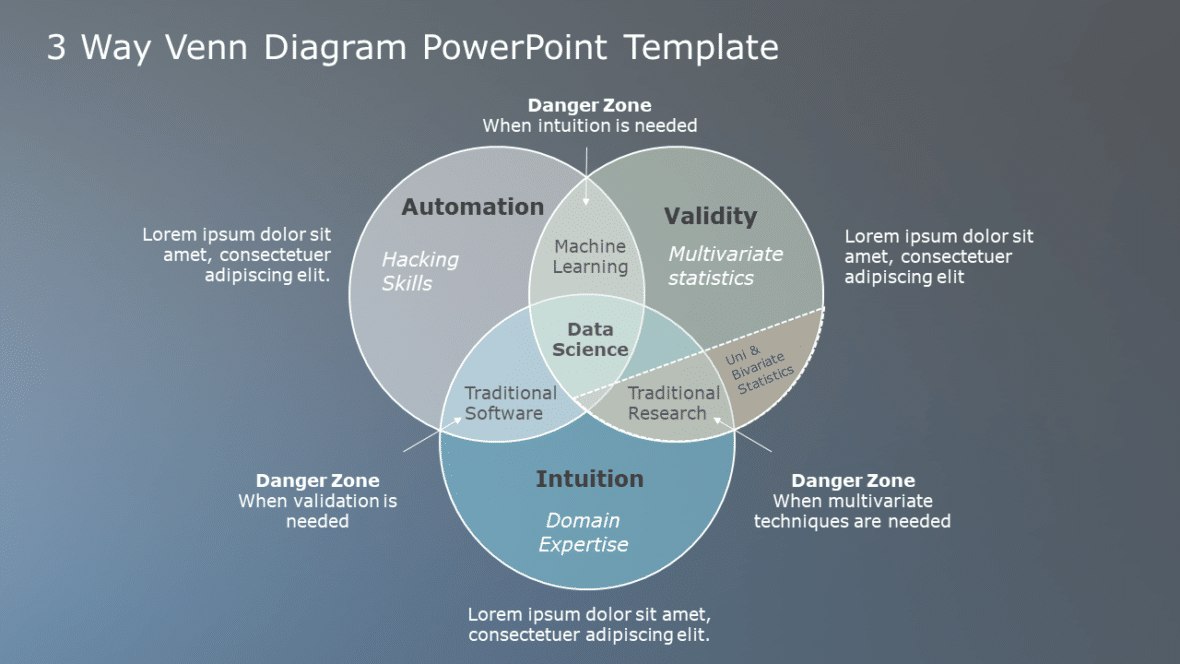 3 Way Venn Diagram PowerPoint Template

Danger Zone
When intuition is needed

Lorem ipsum dolor sit amet, consectetuer adipiscing elit.

Automation

Hacking Skills

Machine Learning

Validity

Multivariate statistics

Lorem ipsum dolor sit amet, consectetuer adipiscing elit

Data Science

Uni & Bivariate Statistics

Traditional Software

Traditional Research

Danger Zone
When validation is needed

Intuition

Domain Expertise

Danger Zone
When multivariate techniques are needed

Lorem ipsum dolor sit amet, consectetuer adipiscing elit.